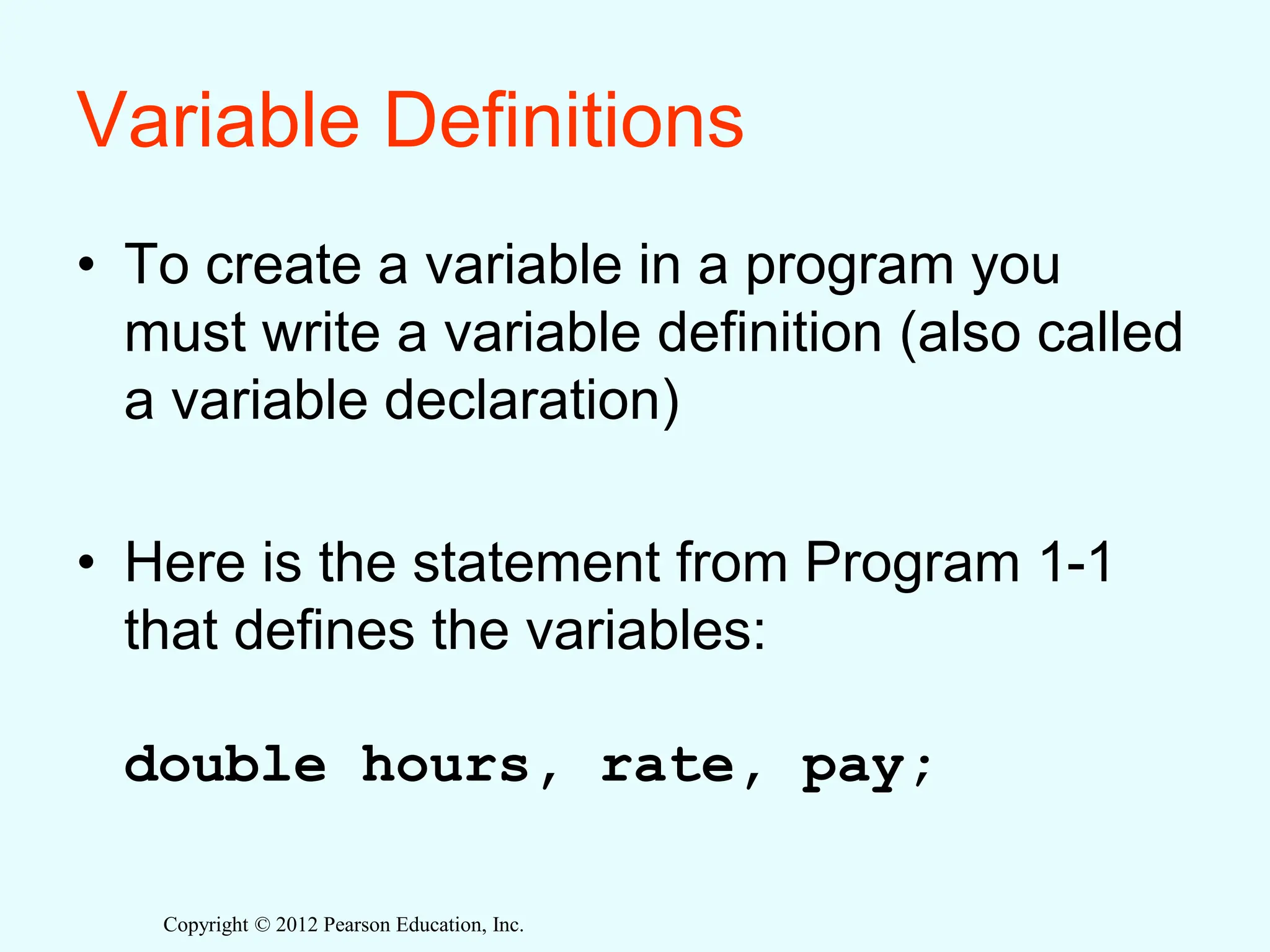 Variable Definitions

• To create a variable in a program you must write a variable definition (also called a variable declaration)

• Here is the statement from Program 1-1 that defines the variables:

double hours, rate, pay;

Copyright © 2012 Pearson Education, Inc.